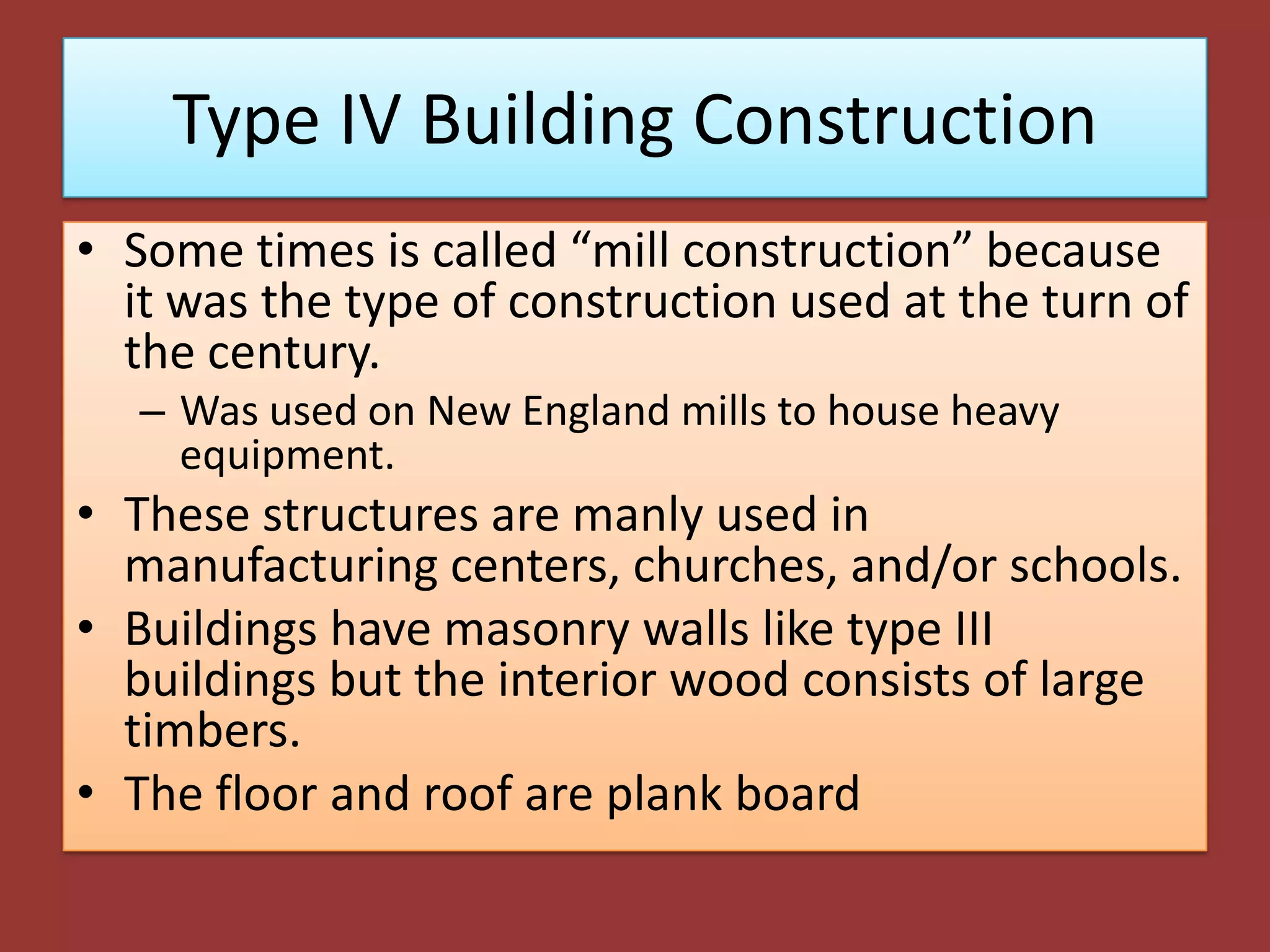 Type IV Building Construction

• Some times is called “mill construction” because it was the type of construction used at the turn of the century.
  – Was used on New England mills to house heavy equipment.
• These structures are manly used in manufacturing centers, churches, and/or schools.
• Buildings have masonry walls like type III buildings but the interior wood consists of large timbers.
• The floor and roof are plank board